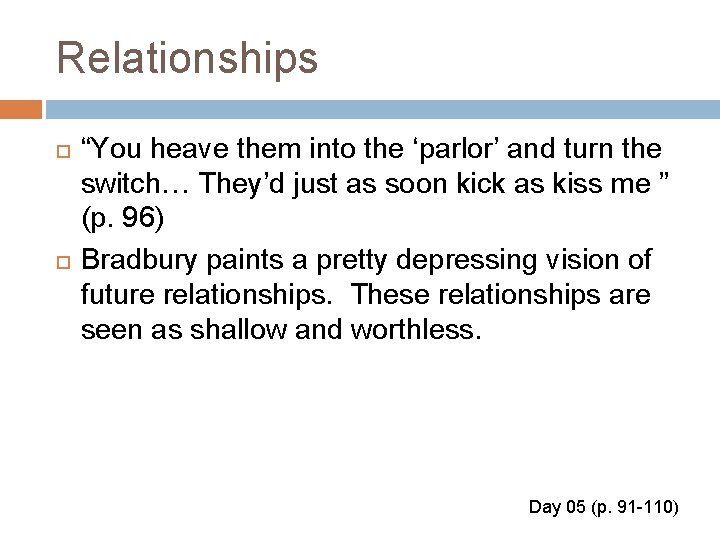 Relationships

“You heave them into the ‘parlor’ and turn the switch… They’d just as soon kick as kiss me ” (p. 96)

Bradbury paints a pretty depressing vision of future relationships. These relationships are seen as shallow and worthless.

Day 05 (p. 91-110)